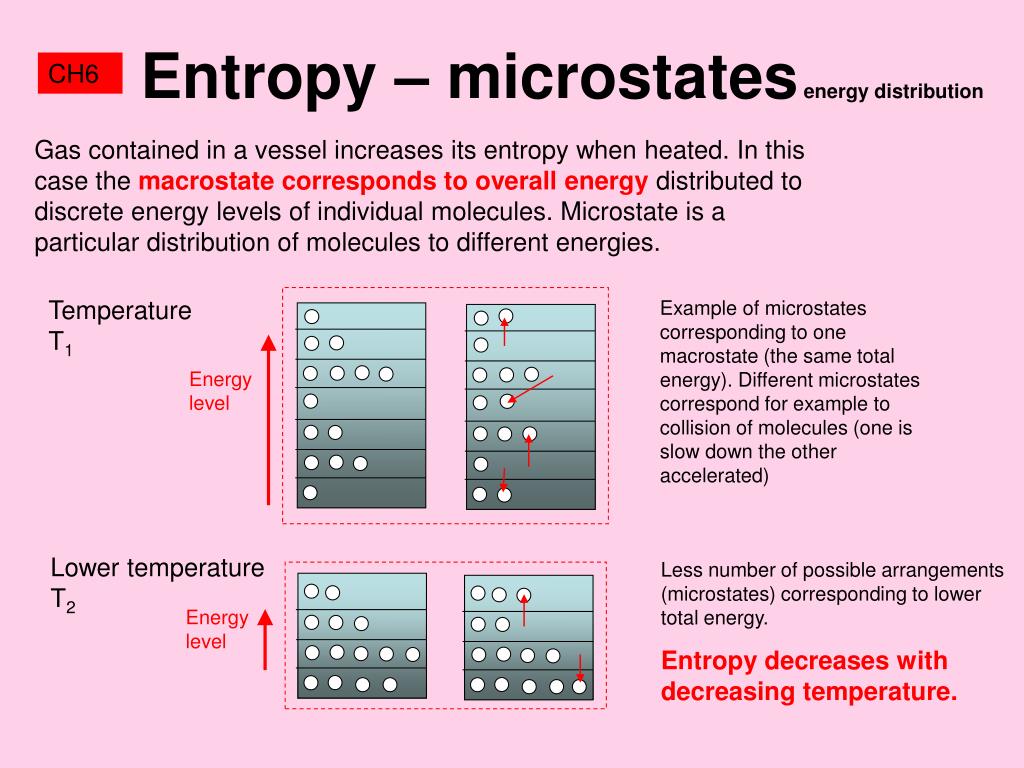 CH6

Entropy – microstates energy distribution

Gas contained in a vessel increases its entropy when heated. In this case the macrostate corresponds to overall energy distributed to discrete energy levels of individual molecules. Microstate is a particular distribution of molecules to different energies.

Temperature $T_1$

Energy level

Example of microstates corresponding to one macrostate (the same total energy). Different microstates correspond for example to collision of molecules (one is slow down the other accelerated)

Lower temperature $T_2$

Energy level

Less number of possible arrangements (microstates) corresponding to lower total energy.

Entropy decreases with decreasing temperature.